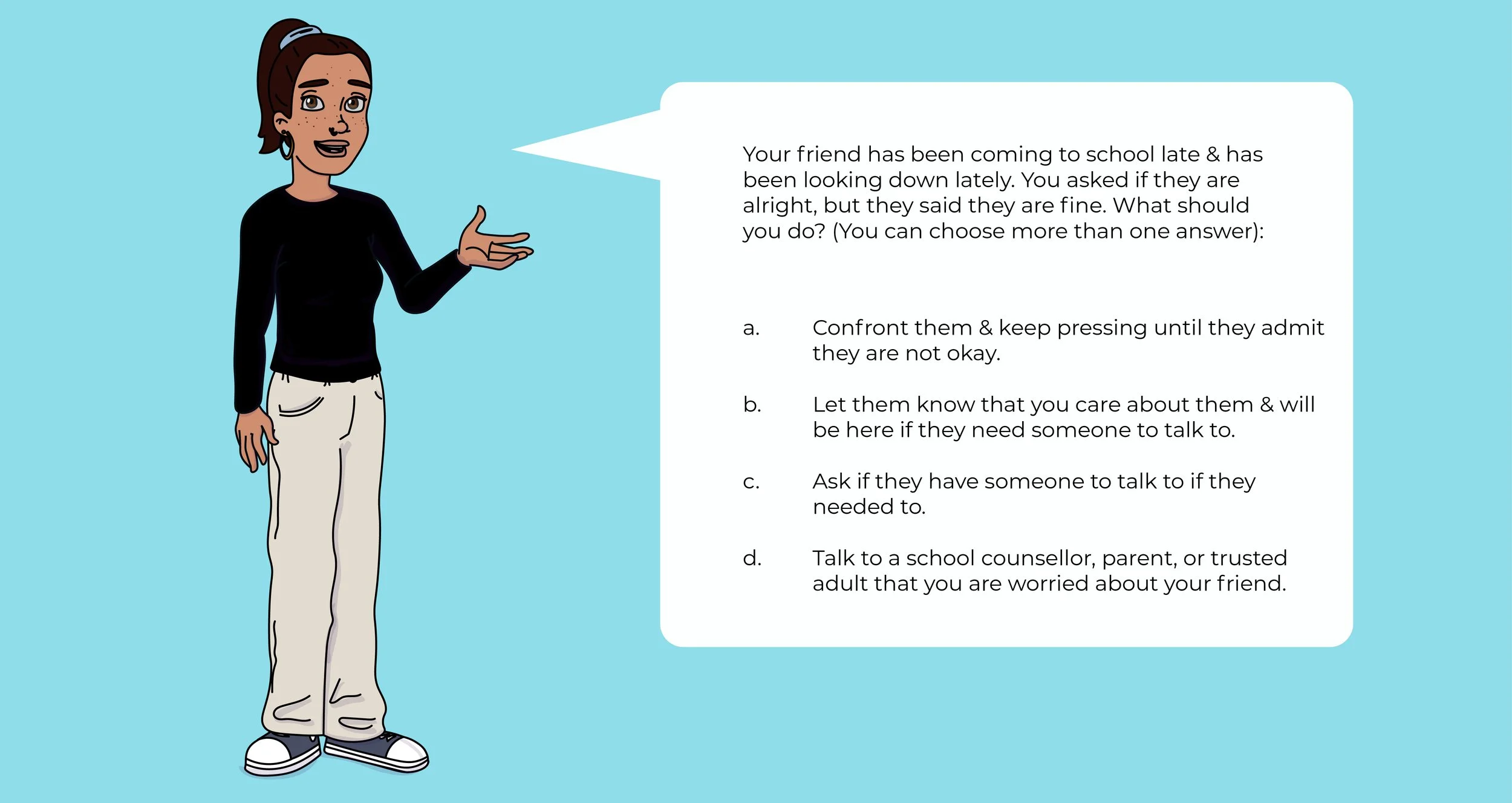 Your friend has been coming to school late & has been looking down lately. You asked if they are alright, but they said they are fine. What should you do? (You can choose more than one answer):

a. Confront them & keep pressing until they admit they are not okay.

b. Let them know that you care about them & will be here if they need someone to talk to.

c. Ask if they have someone to talk to if they needed to.

d. Talk to a school counsellor, parent, or trusted adult that you are worried about your friend.